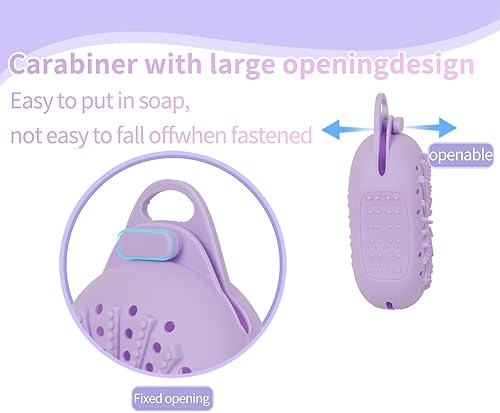 Carabiner with large openingdesign

Easy to put in soap,
not easy to fall offwhen fastened

openable

Fixed opening